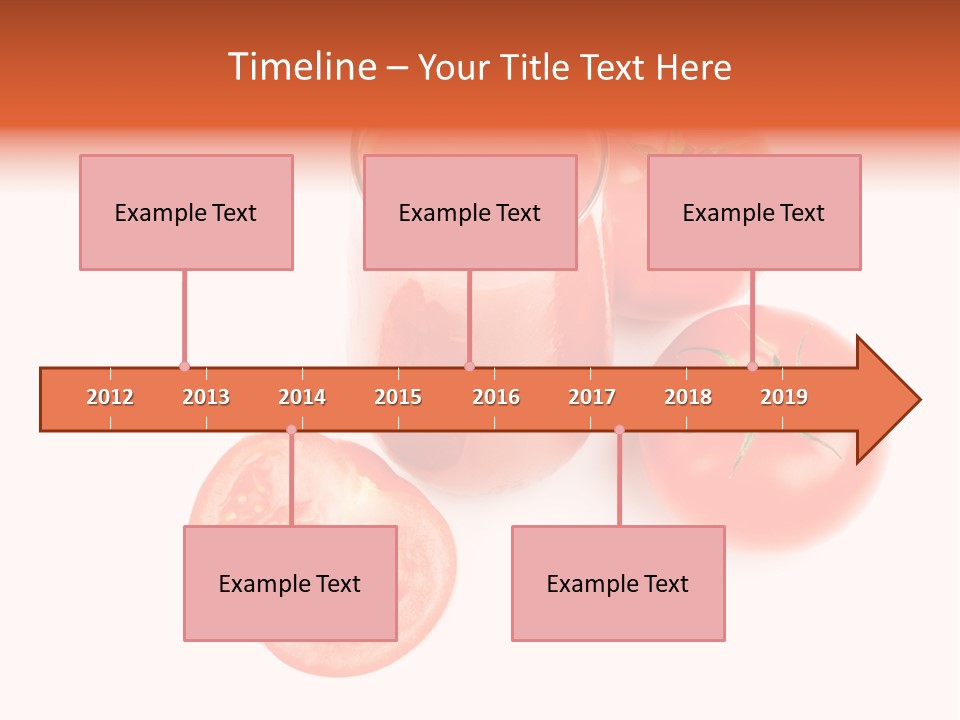 Timeline – Your Title Text Here

Example Text

Example Text

Example Text

2012 2013 2014 2015 2016 2017 2018 2019

Example Text

Example Text